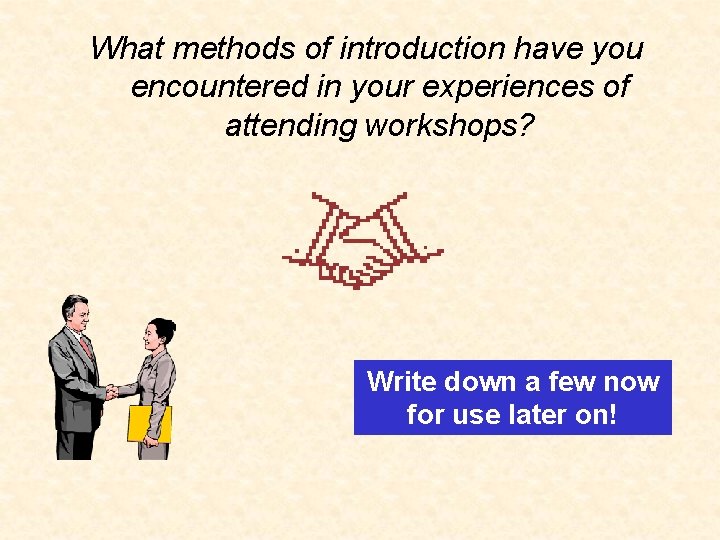 What methods of introduction have you encountered in your experiences of attending workshops?

Write down a few now for use later on!